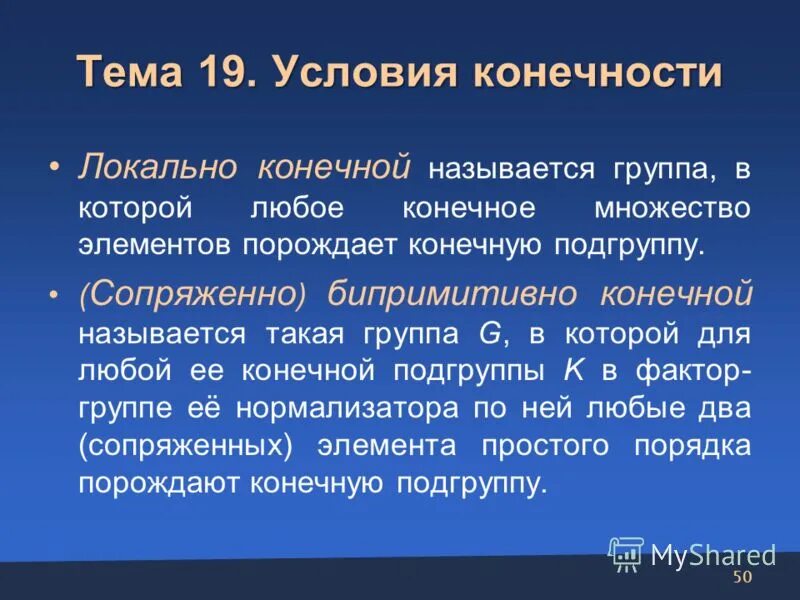 Тема 19. Условия конечности

• Локально конечной называется группа, в которой любое конечное множество элементов порождает конечную подгруппу.

• (Сопряженно) бипримитивно конечной называется такая группа $G$, в которой для любой ее конечной подгруппы $K$ в фактор-группе её нормализатора по ней любые два (сопряженных) элемента простого порядка порождают конечную подгруппу.

MyShared

50